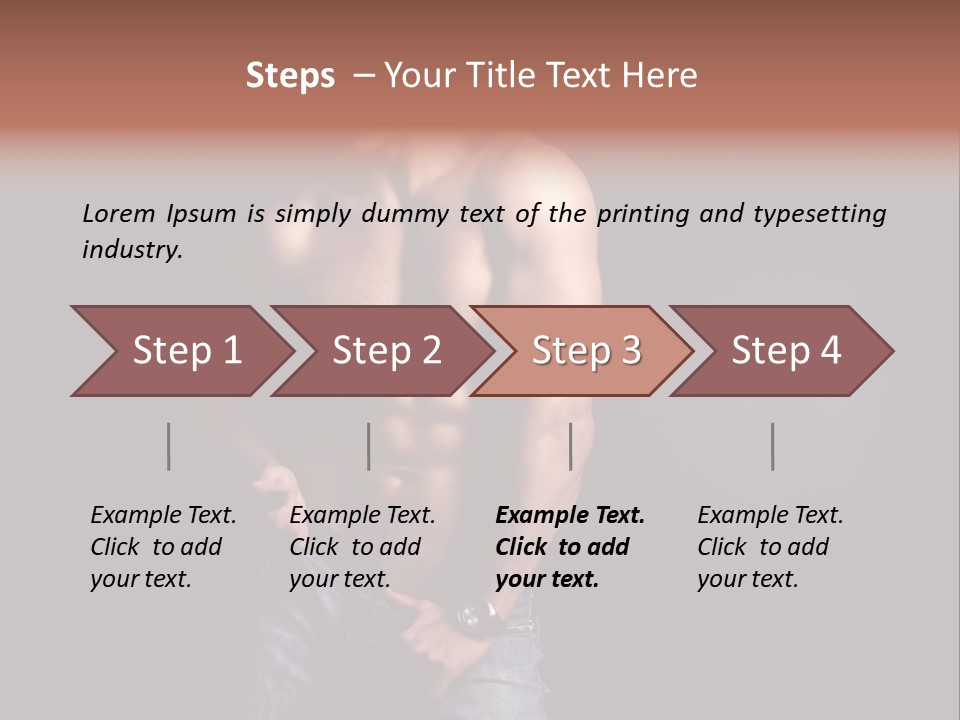 Steps – Your Title Text Here

Lorem Ipsum is simply dummy text of the printing and typesetting industry.

Step 1

Step 2

Step 3

Step 4

Example Text. Click to add your text.

Example Text. Click to add your text.

Example Text. Click to add your text.

Example Text. Click to add your text.